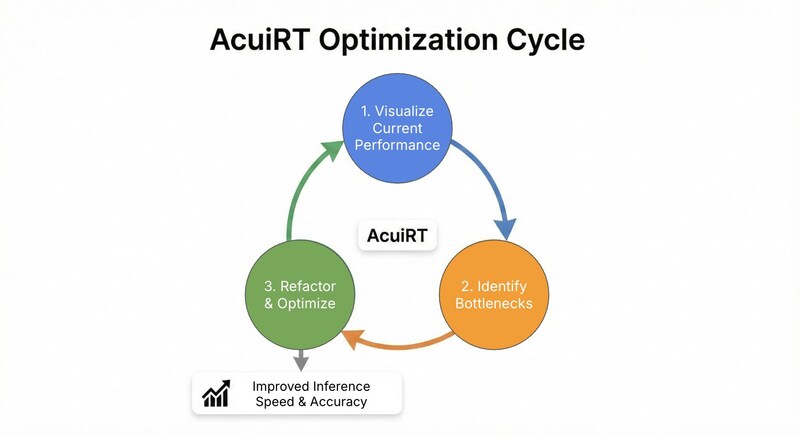 AcuiRT Optimization Cycle

1. Visualize Current Performance

AcuiRT

2. Identify Bottlenecks

3. Refactor & Optimize

Improved Inference Speed & Accuracy